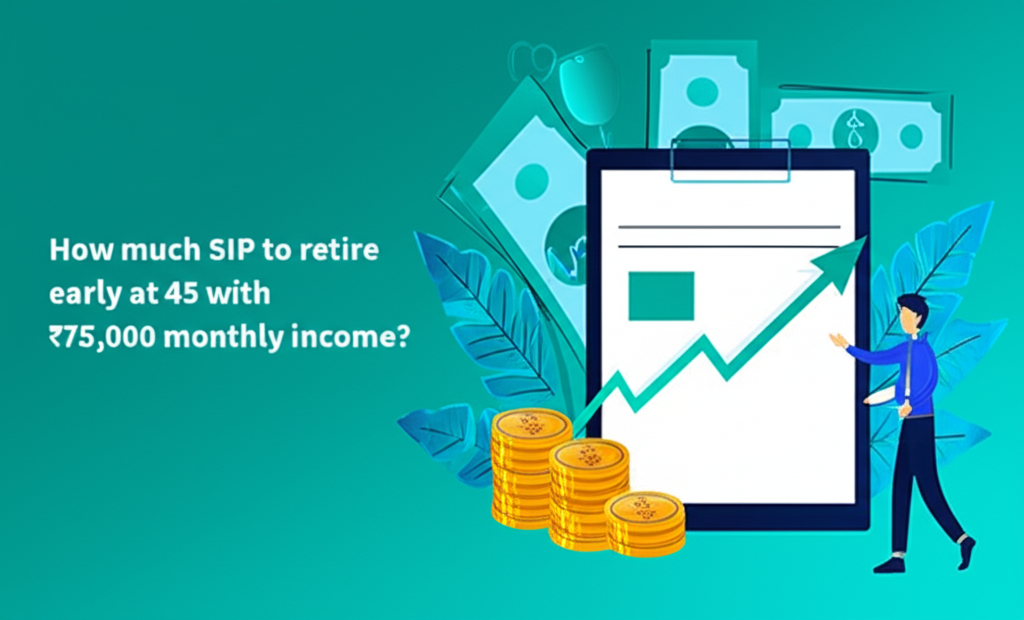 How much SIP to retire early at 45 with ₹75,000 monthly income?